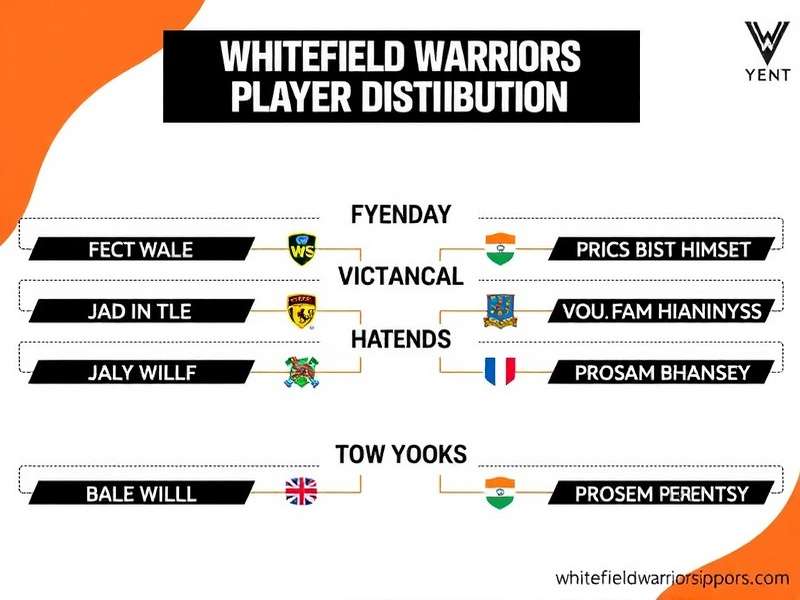 WHITEFIELD WARRIORS PLAYER DISTIIBUTION

YENT

FYENDAY

FECT WALE

WS

PRICS BIST HIMSET

VICTANCAL

JAD IN TLE

VOU.FAM HIANINYSS

HATENDS

JALY WILLF

PROSAM BHANSEY

TOW YOOKS

BALE WILLL

PROSEM PERENTSY

whitefieldwarriorsippors.com